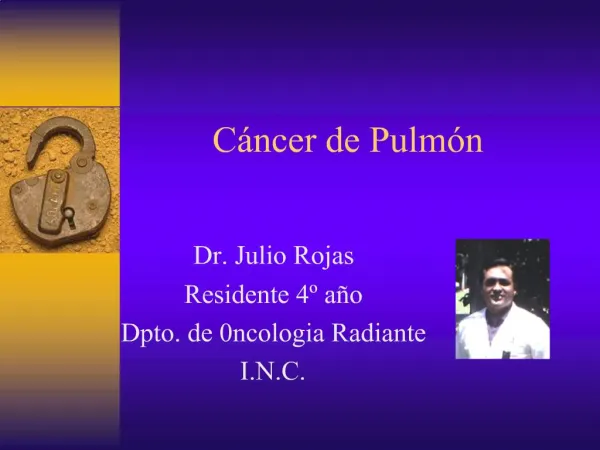 Cáncer de Pulmón

Dr. Julio Rojas
Residente 4º año
Dpto. de 0ncologia Radiante
I.N.C.